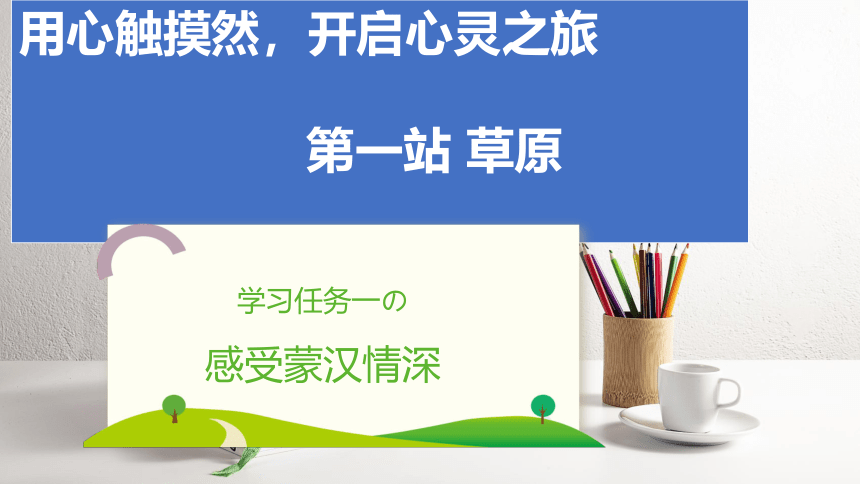 用心触摸然，开启心灵之旅

第一站 草原

学习任务一の

感受蒙汉情深